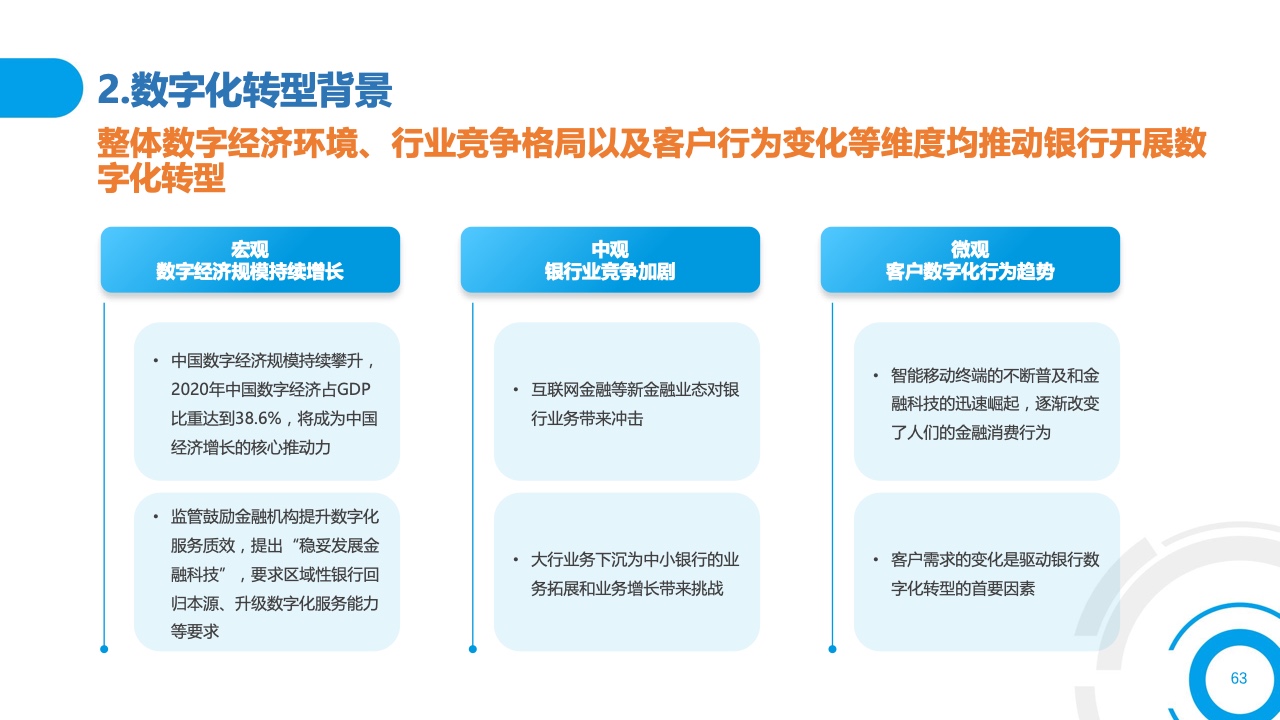 2.数字化转型背景

整体数字经济环境、行业竞争格局以及客户行为变化等维度均推动银行开展数字化转型

宏观
数字经济规模持续增长

• 中国数字经济规模持续攀升，2020年中国数字经济占GDP比重达到38.6%，将成为中国经济增长的核心推动力

• 监管鼓励金融机构提升数字化服务质效，提出“稳妥发展金融科技”，要求区域性银行回归本源、升级数字化服务能力等要求

中观
银行业竞争加剧

• 互联网金融等新金融业态对银行业务带来冲击

• 大行业务下沉为中小银行的业务拓展和业务增长带来挑战

微观
客户数字化行为趋势

• 智能移动终端的不断普及和金融科技的迅速崛起，逐渐改变了人们的金融消费行为

• 客户需求的变化是驱动银行数字化转型的首要因素

63